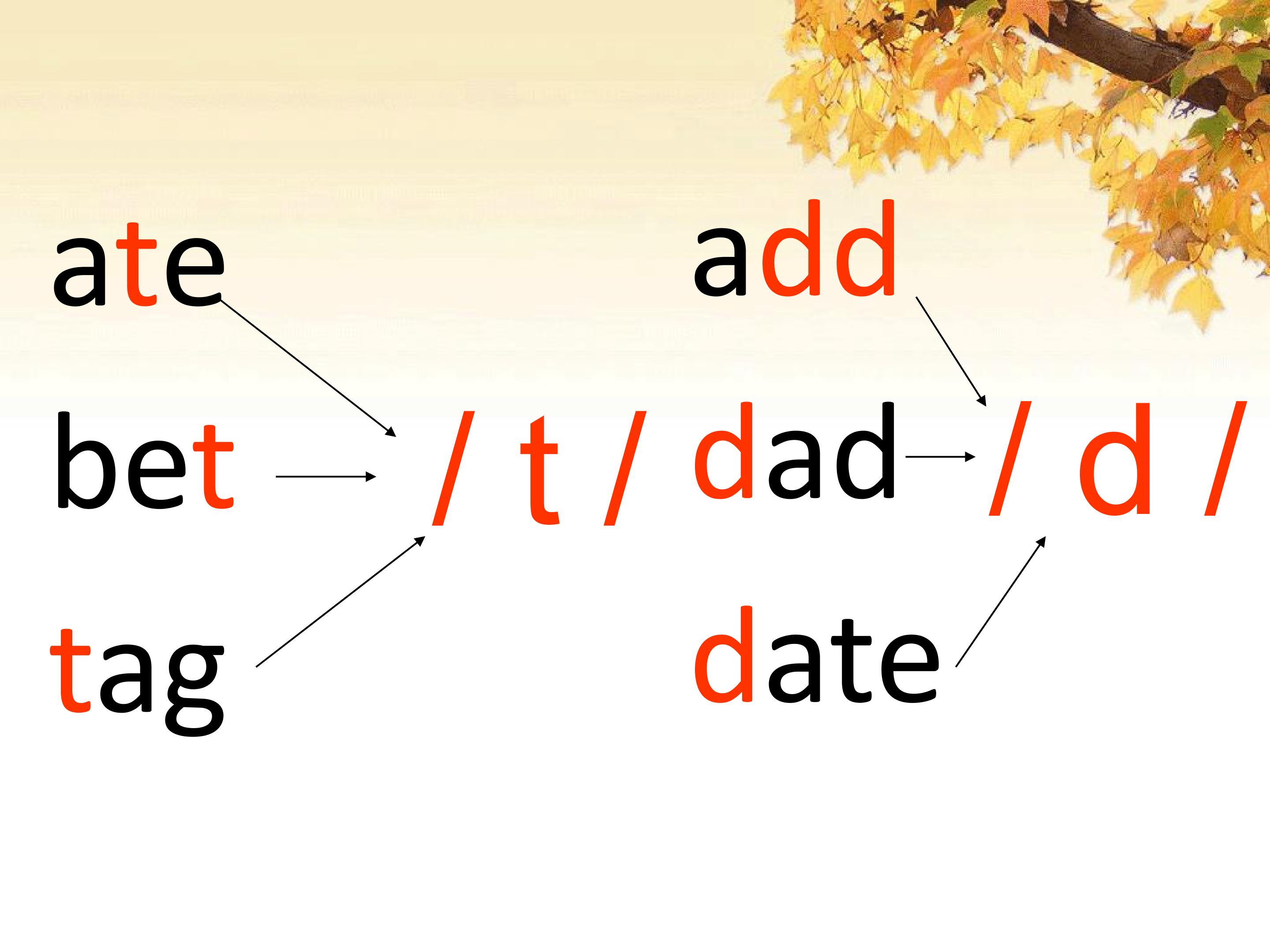 ate

bet

tag

/ t /

add

dad

date

/ d /